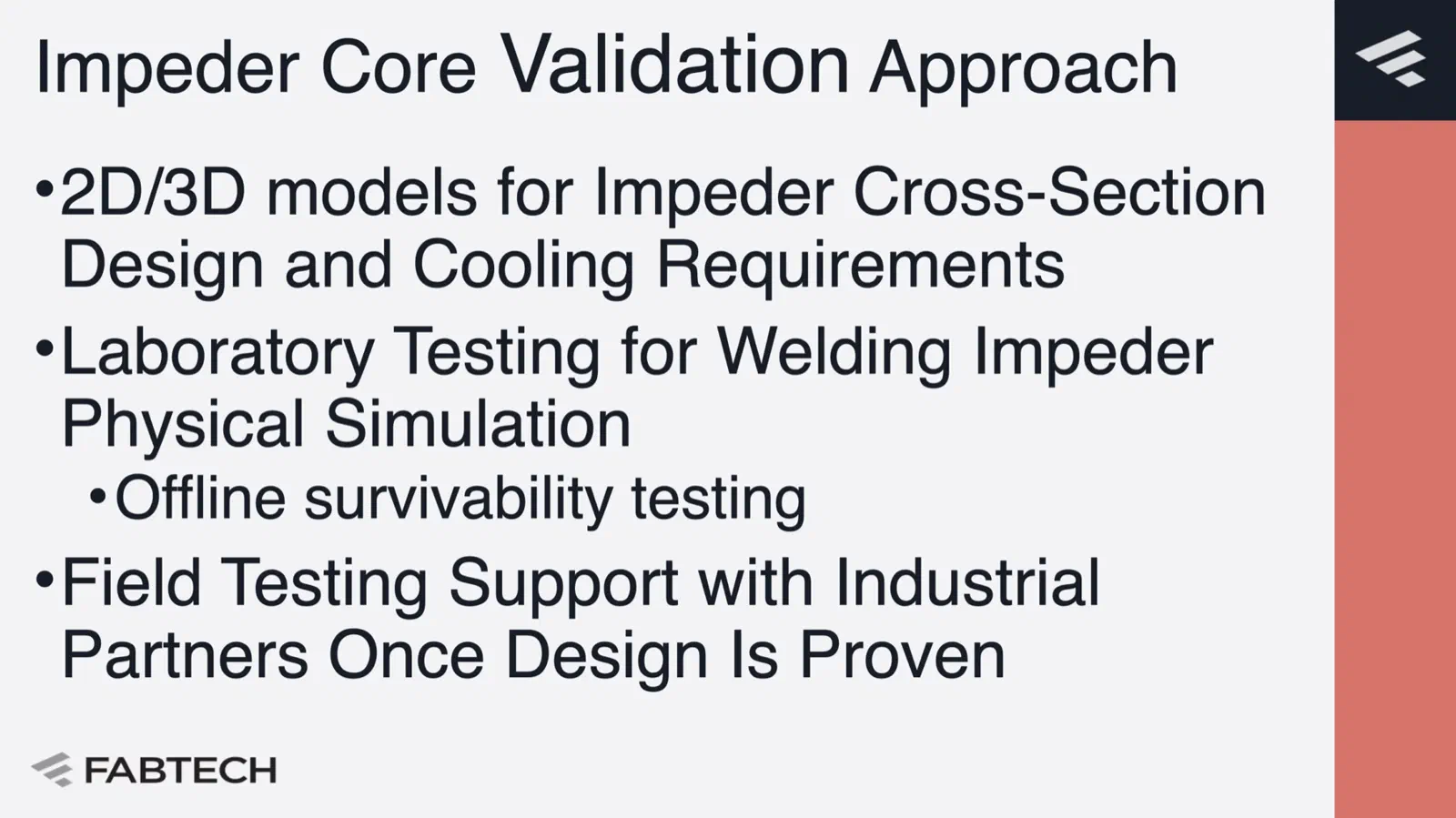 Impeder Core Validation Approach

• 2D/3D models for Impeder Cross-Section Design and Cooling Requirements

• Laboratory Testing for Welding Impeder Physical Simulation

• Offline survivability testing

• Field Testing Support with Industrial Partners Once Design Is Proven

FABTECH